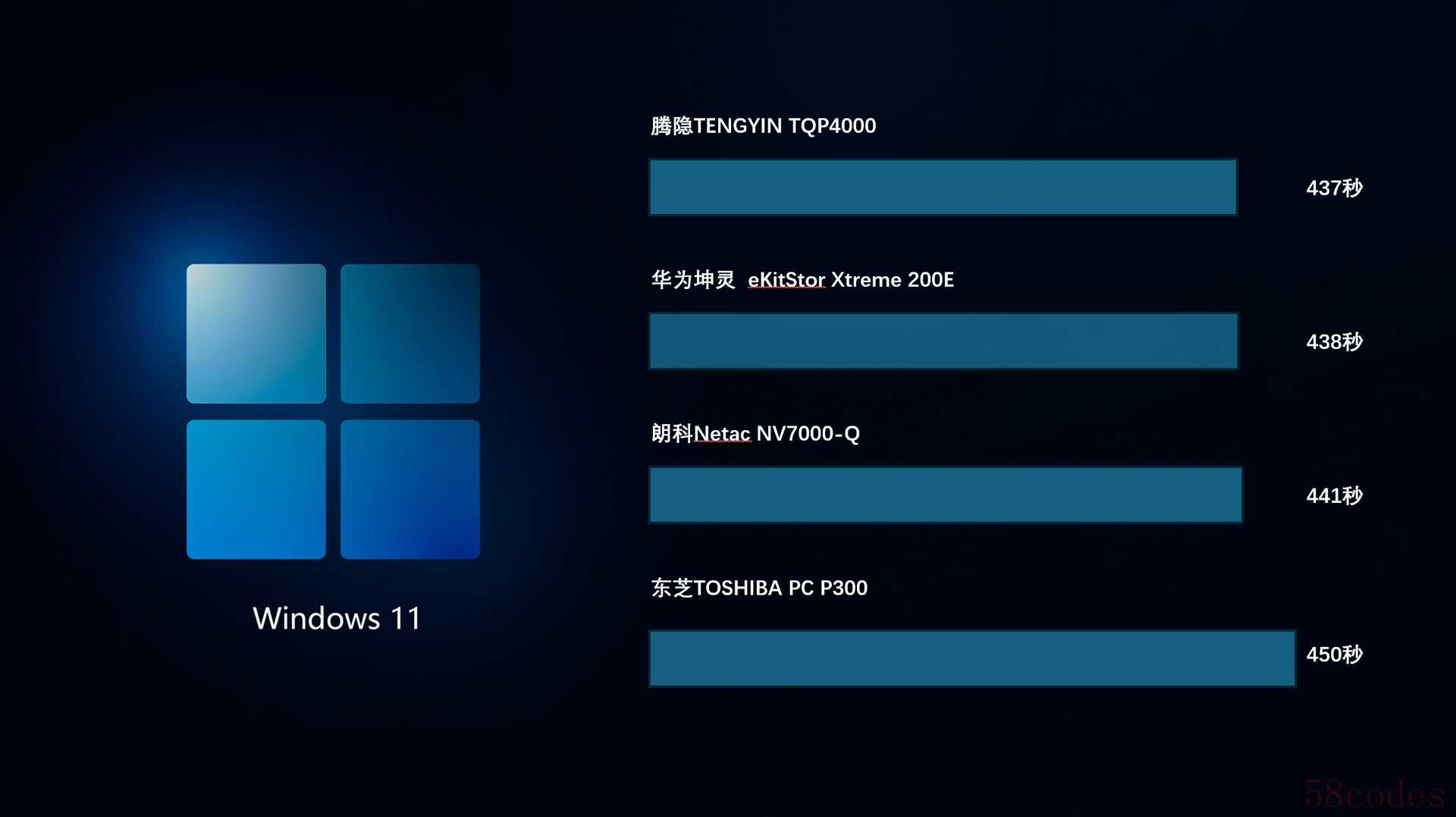 Windows 11

腾隐TENGYIN TQP4000

437秒

华为坤灵 eKitStor Xtreme 200E

438秒

朗科Netac NV7000-Q

441秒

东芝TOSHIBA PC P300

450秒

58codes